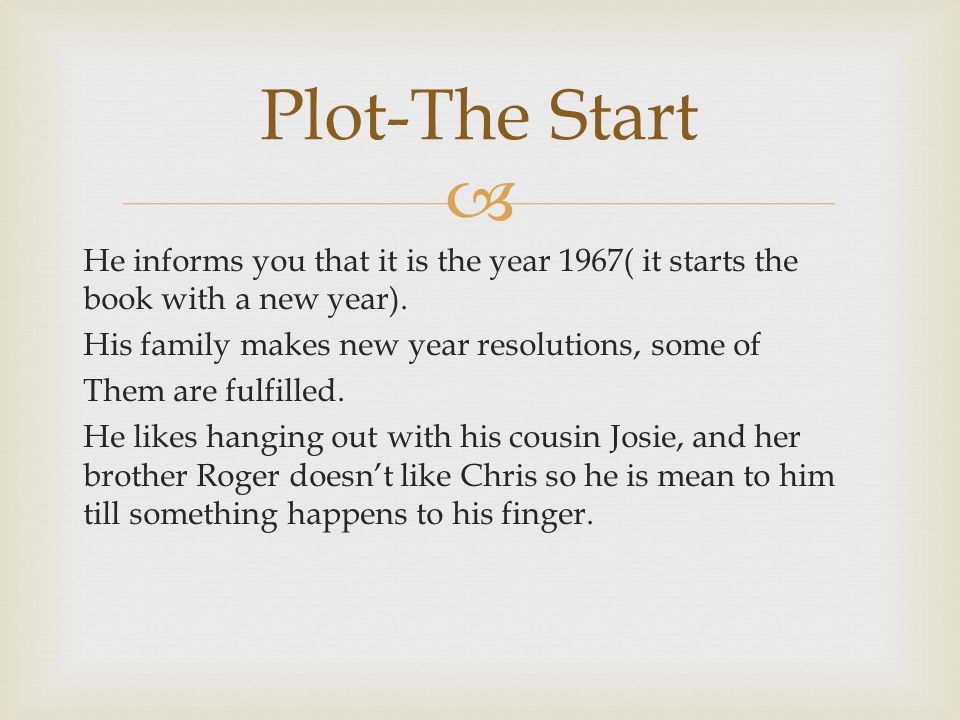 Plot-The Start

He informs you that it is the year 1967( it starts the book with a new year).

His family makes new year resolutions, some of

Them are fulfilled.

He likes hanging out with his cousin Josie, and her brother Roger doesn't like Chris so he is mean to him till something happens to his finger.